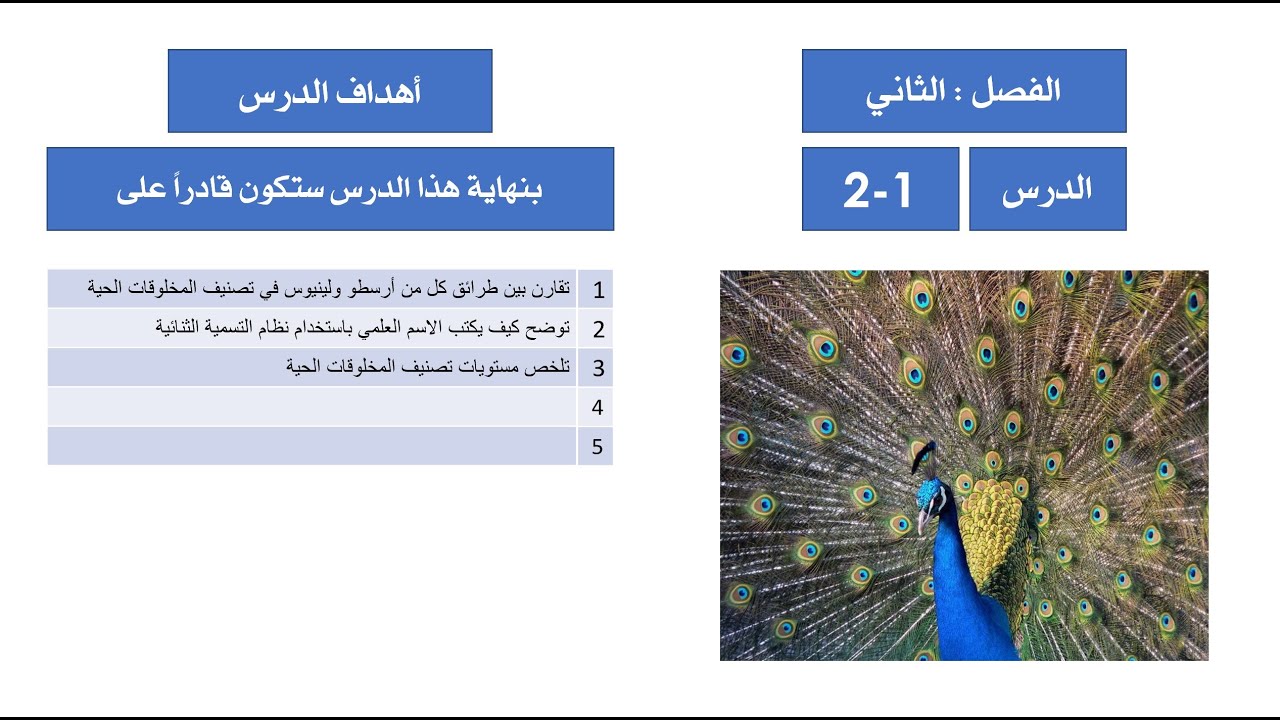 الفصل : الثاني

الدرس

2-1

أهداف الدرس

بنهاية هذا الدرس ستكون قادراً على

| 1 | تقارن بين طرائق كل من أرسطو ولينيوس في تصنيف المخلوقات الحية |
|---|---|
| 2 | توضح كيف يكتب الاسم العلمي باستخدام نظام التسمية الثنائية |
| 3 | تلخص مستويات تصنيف المخلوقات الحية |
| 4 | |
| 5 | |